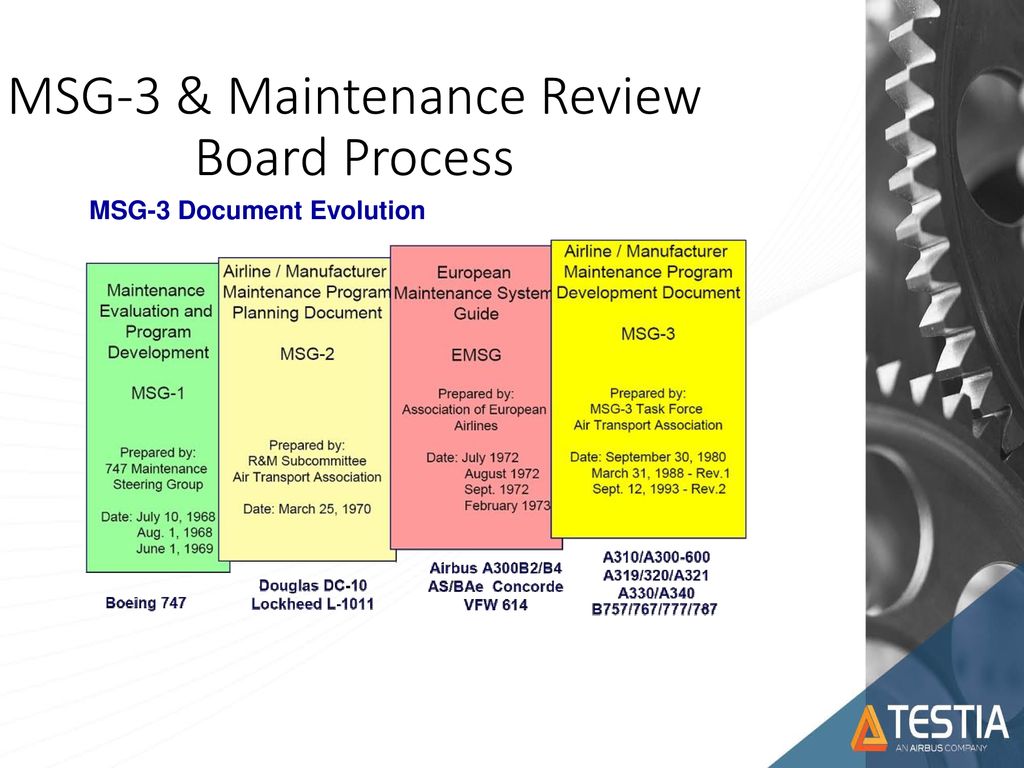 MSG-3 & Maintenance Review Board Process

MSG-3 Document Evolution

Maintenance Evaluation and Program Development

MSG-1

Prepared by:
747 Maintenance Steering Group

Date: July 10, 1968
Aug. 1, 1968
June 1, 1969

Boeing 747

Airline / Manufacturer Maintenance Program Planning Document

MSG-2

Prepared by:
R&M Subcommittee
Air Transport Association

Date: March 25, 1970

Douglas DC-10
Lockheed L-1011

European Maintenance System Guide

EMSG

Prepared by:
Association of European Airlines

Date: July 1972
August 1972
Sept. 1972
February 1973

Airbus A300B2/B4
AS/BAe Concorde
VFW 614

Airline / Manufacturer Maintenance Program Development Document

MSG-3

Prepared by:
MSG-3 Task Force
Air Transport Association

Date: September 30, 1980
March 31, 1988 - Rev.1
Sept. 12, 1993 - Rev.2

A310/A300-600
A319/320/A321
A330/A340
B757/767/777/787

TESTIA
AN AIRBUS COMPANY